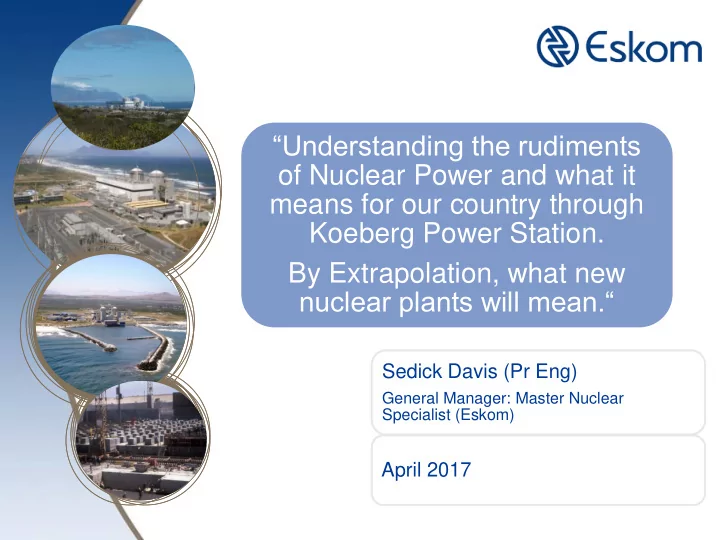 Eskom

“Understanding the rudiments of Nuclear Power and what it means for our country through Koeberg Power Station.

By Extrapolation, what new nuclear plants will mean.“

Sedick Davis (Pr Eng)

General Manager: Master Nuclear Specialist (Eskom)

April 2017